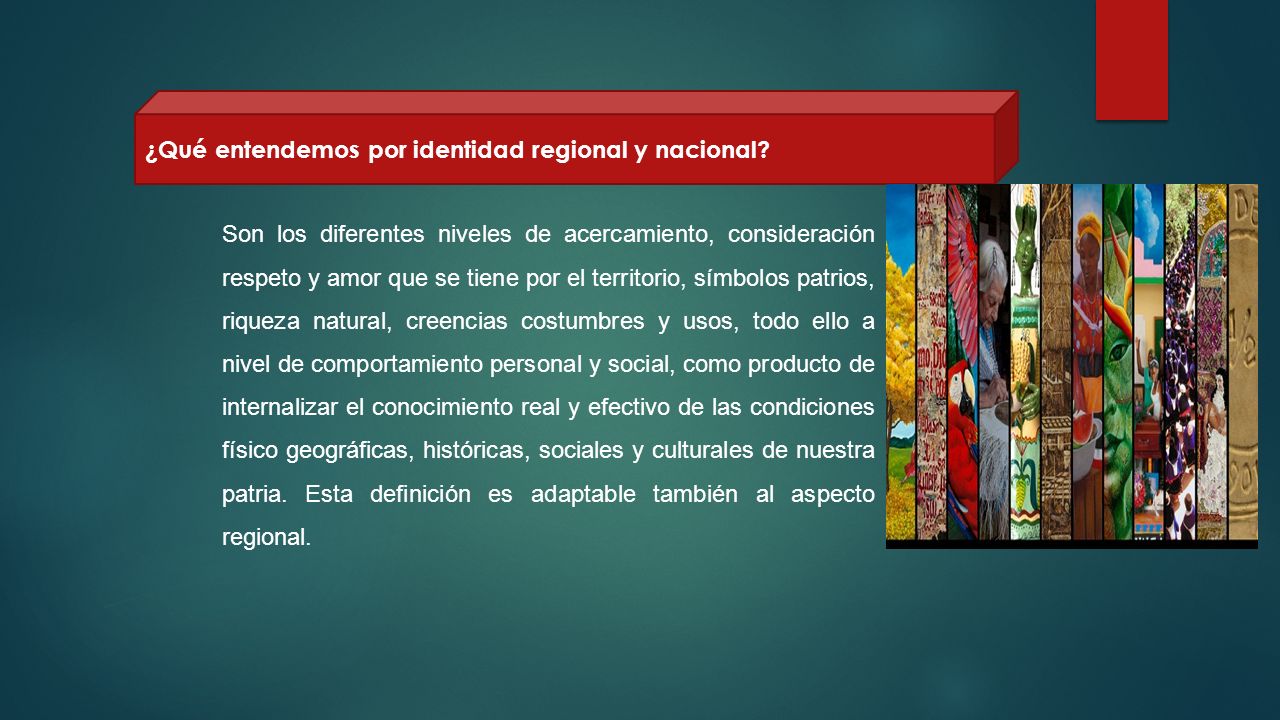 ¿Qué entendemos por identidad regional y nacional?

Son los diferentes niveles de acercamiento, consideración respeto y amor que se tiene por el territorio, símbolos patrios, riqueza natural, creencias costumbres y usos, todo ello a nivel de comportamiento personal y social, como producto de internalizar el conocimiento real y efectivo de las condiciones físico geográficas, históricas, sociales y culturales de nuestra patria. Esta definición es adaptable también al aspecto regional.